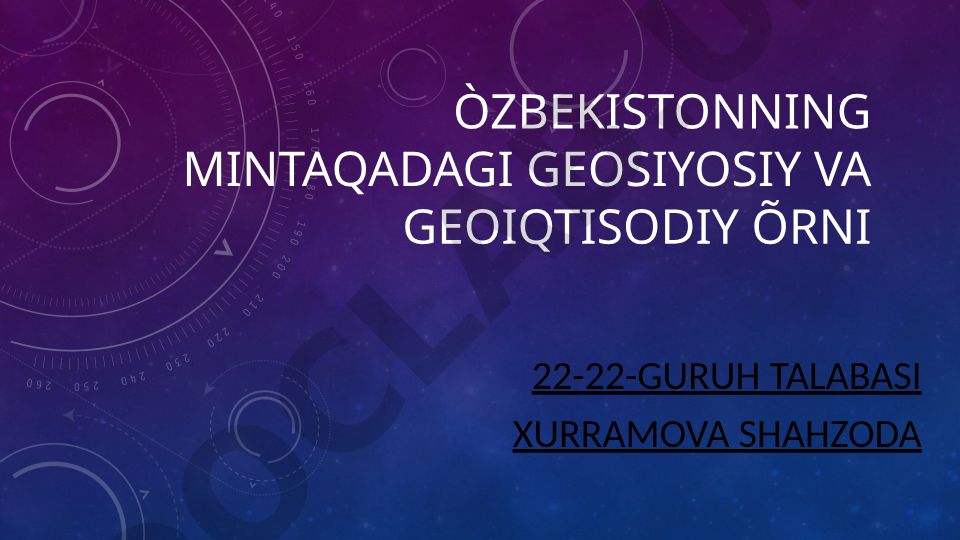 ÒZBEKISTONNING MINTAQADAGI GEOSIYOSIY VA GEOIQTISODIY ÕRNI

22-22-GURUH TALABASI
XURRAMOVA SHAHZODA